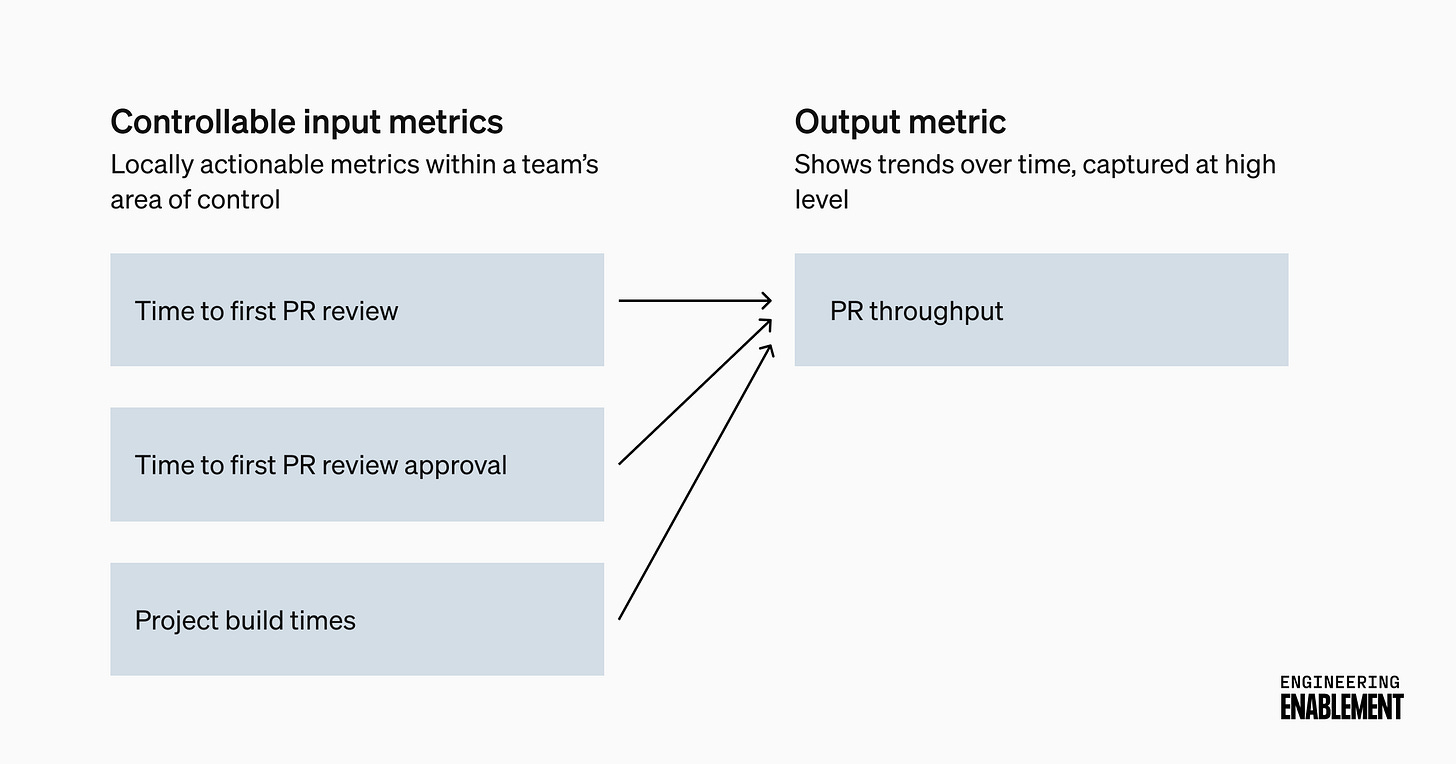 Controllable input metrics
Locally actionable metrics within a team's area of control

Time to first PR review

Time to first PR review approval

Project build times

Output metric
Shows trends over time, captured at high level

PR throughput

ENGINEERING
ENABLEMENT